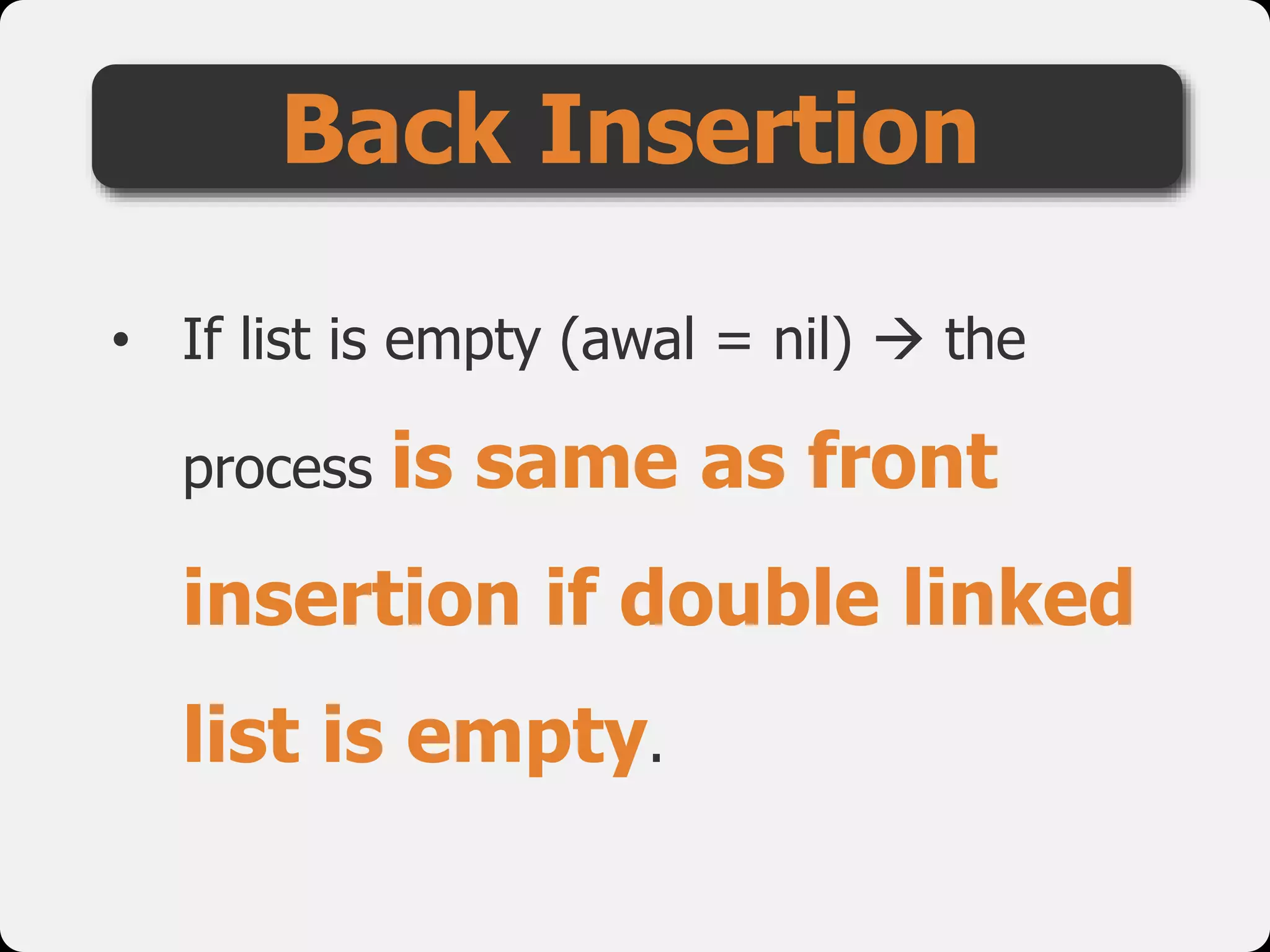 Back Insertion

• If list is empty (awal = nil) → the process is same as front insertion if double linked list is empty.